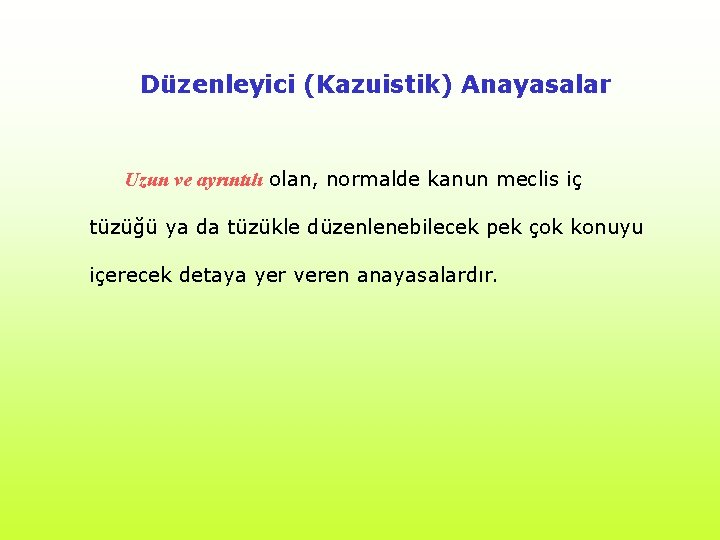 Düzenleyici (Kazuistik) Anayasalar

Uzun ve ayrıntılı olan, normalde kanun meclis iç tüzüğü ya da tüzükle düzenlenebilecek pek çok konuyu içerecek detaya yer veren anayasalardır.